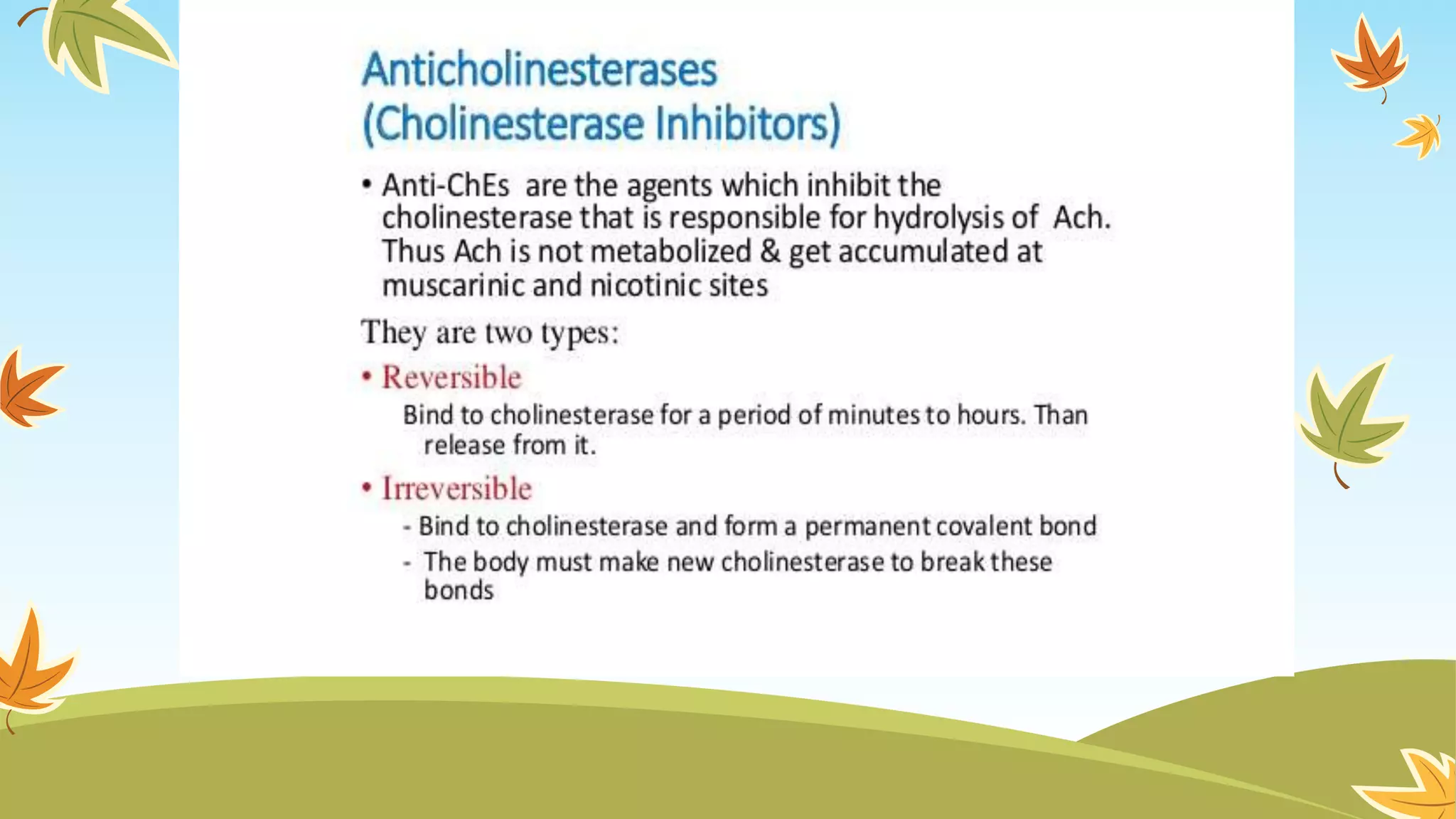 Anticholinesterases
(Cholinesterase Inhibitors)

• Anti-ChEs are the agents which inhibit the cholinesterase that is responsible for hydrolysis of Ach. Thus Ach is not metabolized & get accumulated at muscarinic and nicotinic sites

They are two types:

• Reversible

Bind to cholinesterase for a period of minutes to hours. Than release from it.

• Irreversible

- Bind to cholinesterase and form a permanent covalent bond

- The body must make new cholinesterase to break these bonds